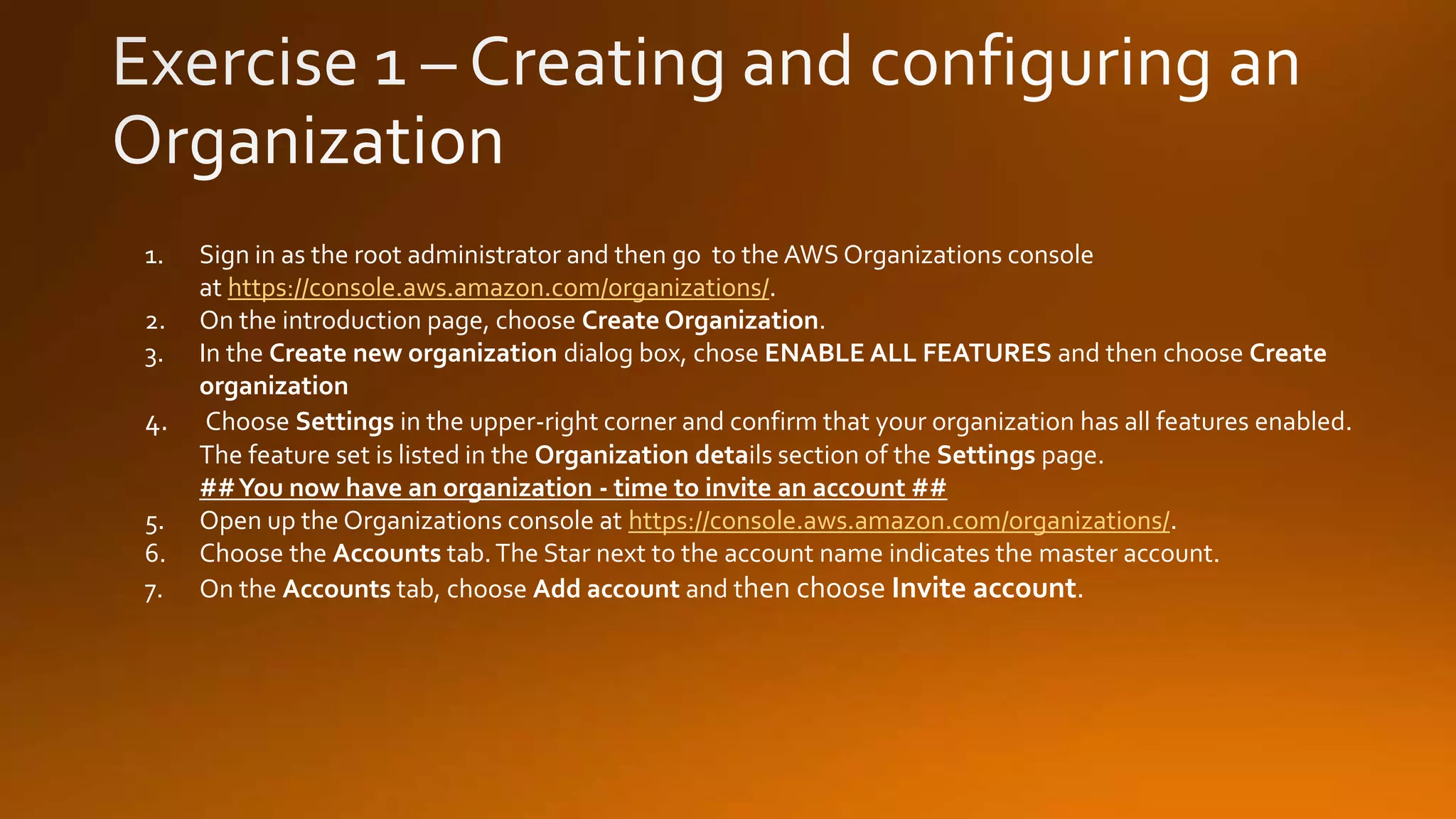 Exercise 1 – Creating and configuring an Organization

1. Sign in as the root administrator and then go to the AWS Organizations console at https://console.aws.amazon.com/organizations/.
2. On the introduction page, choose Create Organization.
3. In the Create new organization dialog box, chose ENABLE ALL FEATURES and then choose Create organization
4. Choose Settings in the upper-right corner and confirm that your organization has all features enabled. The feature set is listed in the Organization details section of the Settings page.
## You now have an organization - time to invite an account ##
5. Open up the Organizations console at https://console.aws.amazon.com/organizations/.
6. Choose the Accounts tab. The Star next to the account name indicates the master account.
7. On the Accounts tab, choose Add account and then choose Invite account.